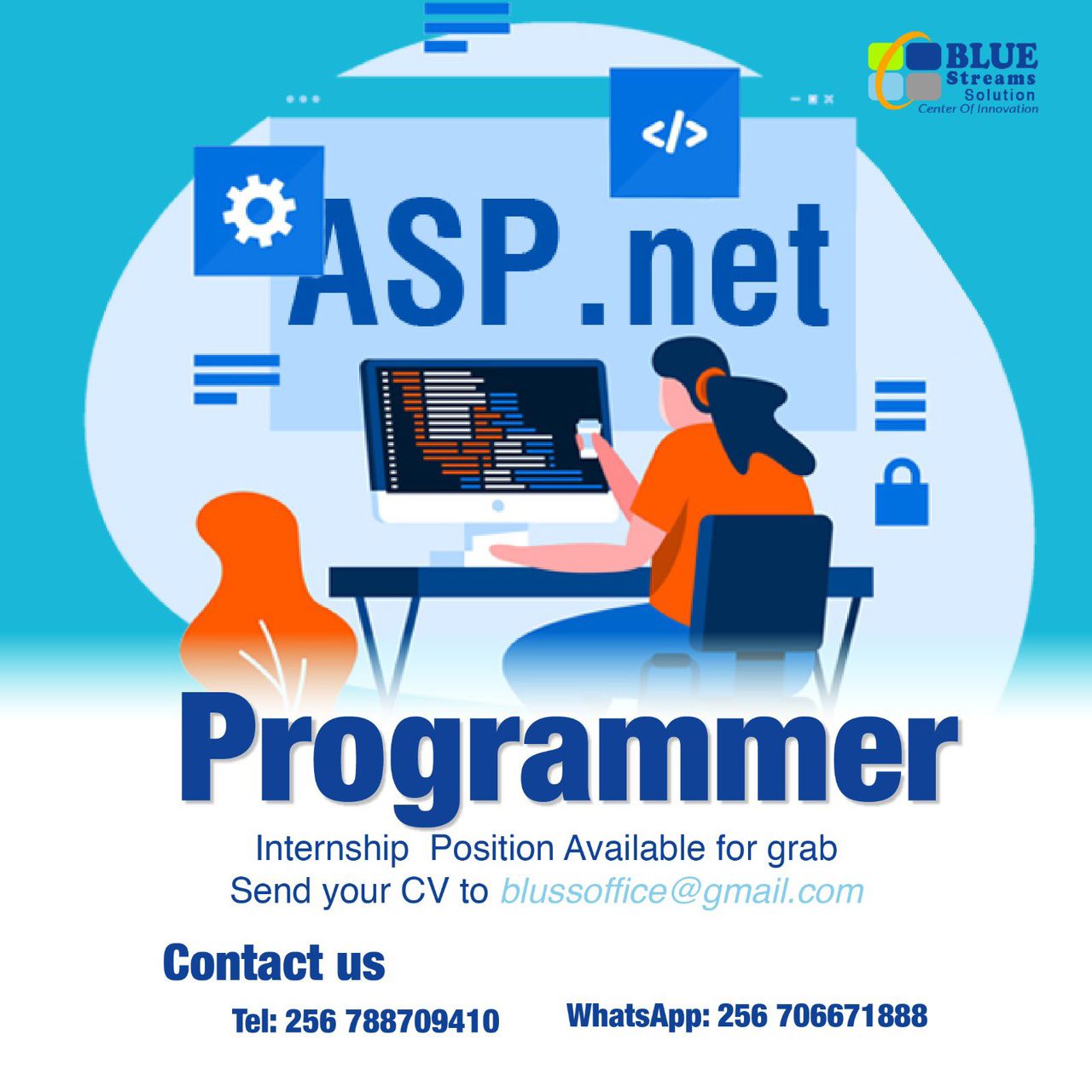 BLUE Streams Solution
Center Of Innovation

</>

ASP.net

Programmer

Internship Position Available for grab
Send your CV to blussoffice@gmail.com

Contact us

Tel: 256 788709410

WhatsApp: 256 706671888